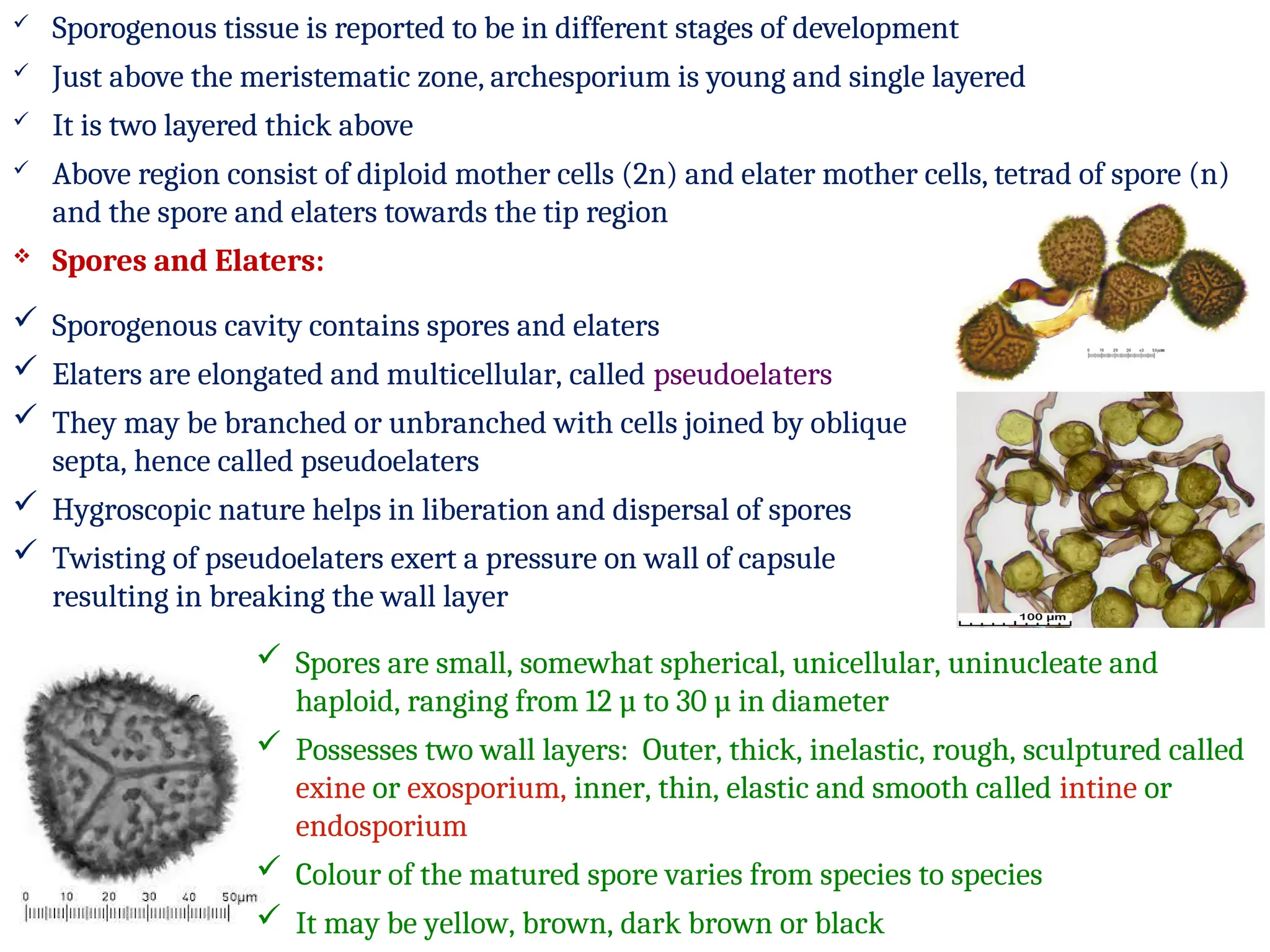 ✓ Sporogenous tissue is reported to be in different stages of development

✓ Just above the meristematic zone, archesporium is young and single layered

✓ It is two layered thick above

✓ Above region consist of diploid mother cells (2n) and elater mother cells, tetrad of spore (n) and the spore and elaters towards the tip region

❖ Spores and Elaters:

✓ Sporogenous cavity contains spores and elaters

✓ Elaters are elongated and multicellular, called pseudoelaters

✓ They may be branched or unbranched with cells joined by oblique septa, hence called pseudoelaters

✓ Hygroscopic nature helps in liberation and dispersal of spores

✓ Twisting of pseudoelaters exert a pressure on wall of capsule resulting in breaking the wall layer

0 10 20 30 40 50μm

100 μm

✓ Spores are small, somewhat spherical, unicellular, uninucleate and haploid, ranging from 12 μ to 30 μ in diameter

✓ Possesses two wall layers: Outer, thick, inelastic, rough, sculptured called exine or exosporium, inner, thin, elastic and smooth called intine or endosporium

✓ Colour of the matured spore varies from species to species

✓ It may be yellow, brown, dark brown or black

0 10 20 30 40 50μm